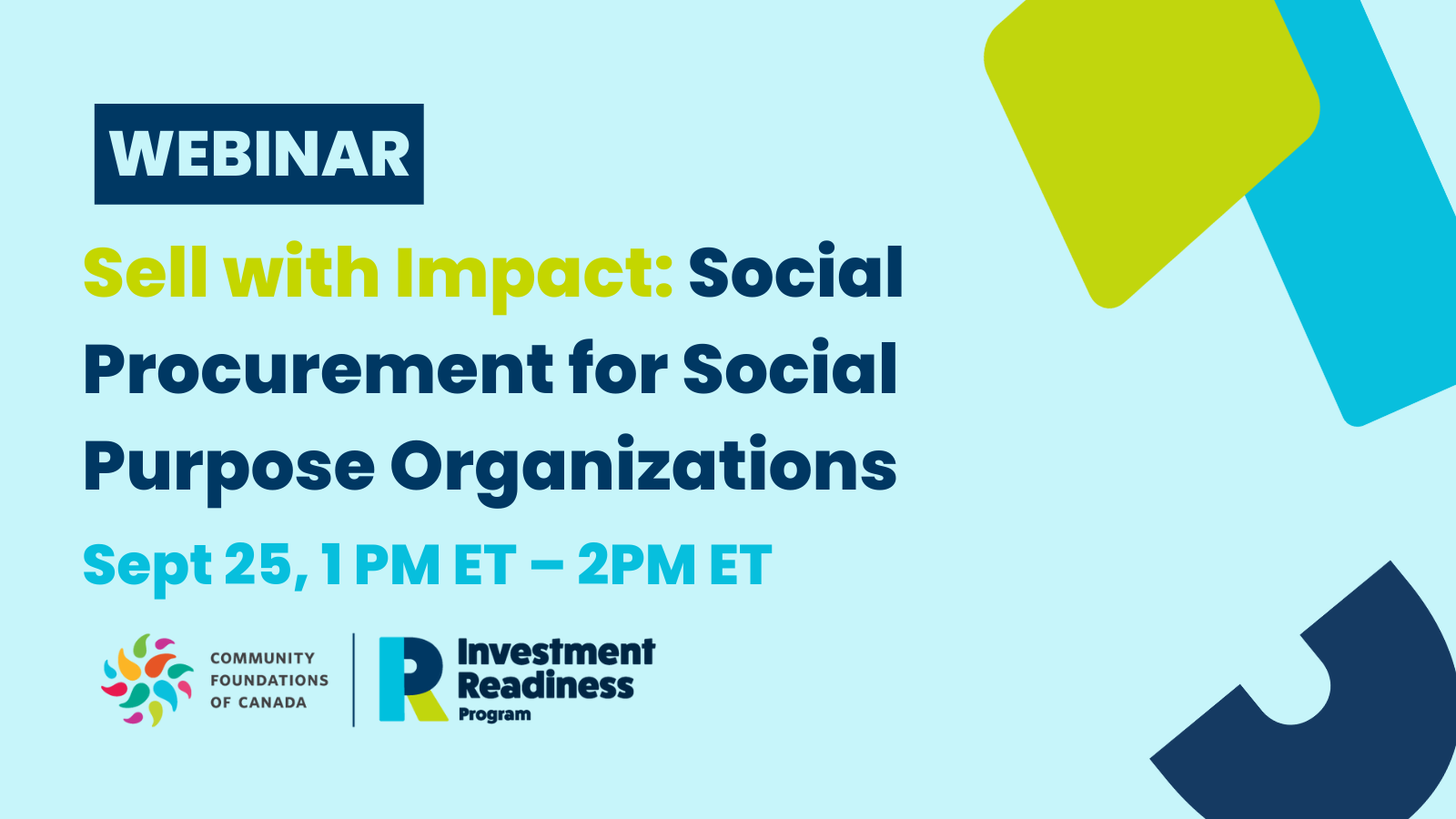 WEBINAR

Sell with Impact: Social Procurement for Social Purpose Organizations

Sept 25, 1 PM ET – 2PM ET

COMMUNITY FOUNDATIONS OF CANADA

Investment Readiness Program